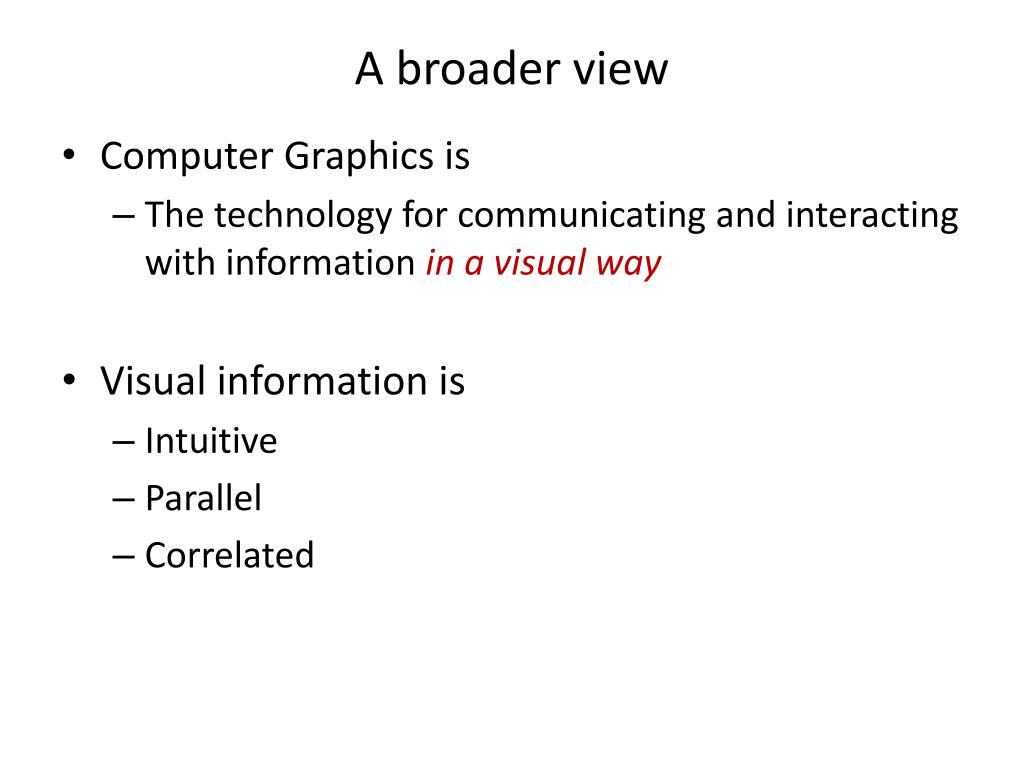 A broader view

• Computer Graphics is
– The technology for communicating and interacting with information in a visual way

• Visual information is
– Intuitive
– Parallel
– Correlated